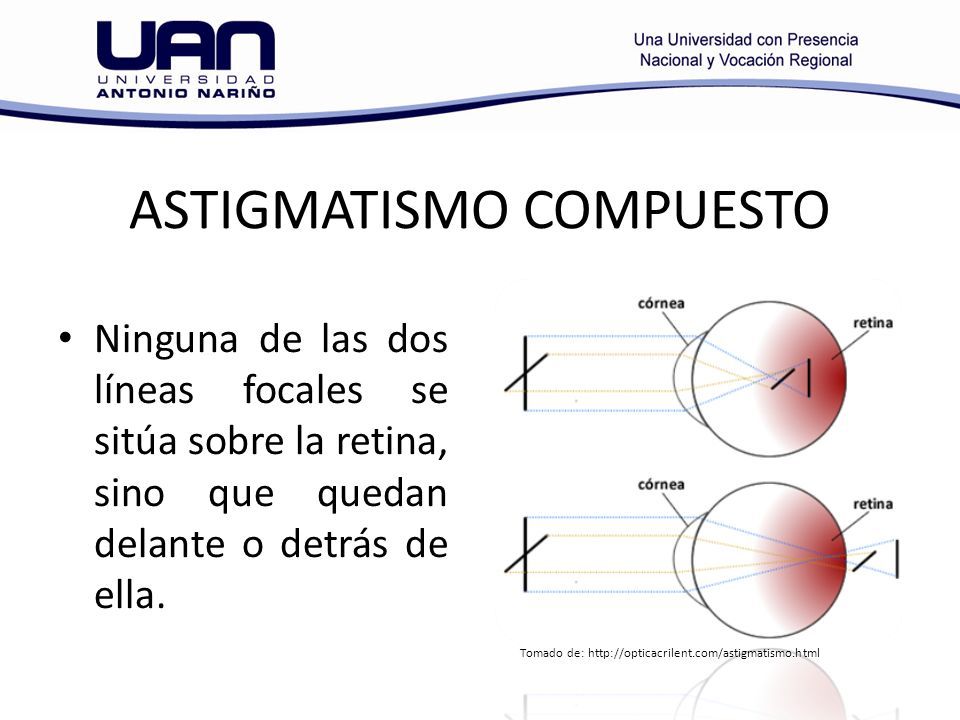 UAN
UNIVERSIDAD
ANTONIO NARIÑO

Una Universidad con Presencia
Nacional y Vocación Regional

ASTIGMATISMO COMPUESTO

• Ninguna de las dos líneas focales se sitúa sobre la retina, sino que quedan delante o detrás de ella.

córnea
retina

córnea
retina

Tomado de: http://opticacrilent.com/astigmatismo.html